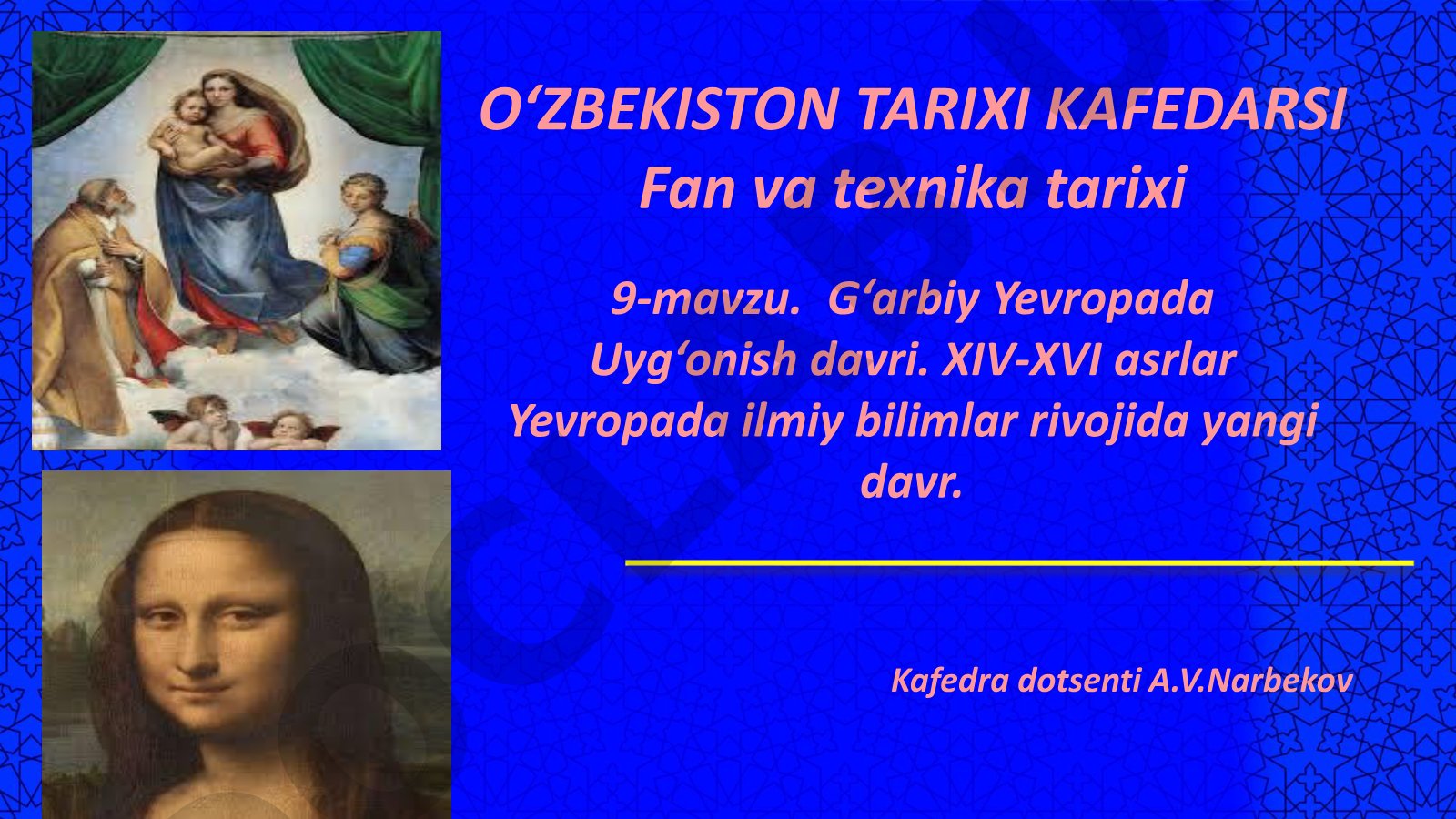 O‘ZBEKISTON TARIXI KAFEDARSI
Fan va texnika tarixi

9-mavzu. G‘arbiy Yevropada Uyg‘onish davri. XIV-XVI asrlar Yevropada ilmiy bilimlar rivojida yangi davr.

Kafedra dotsenti A.V.Narbekov